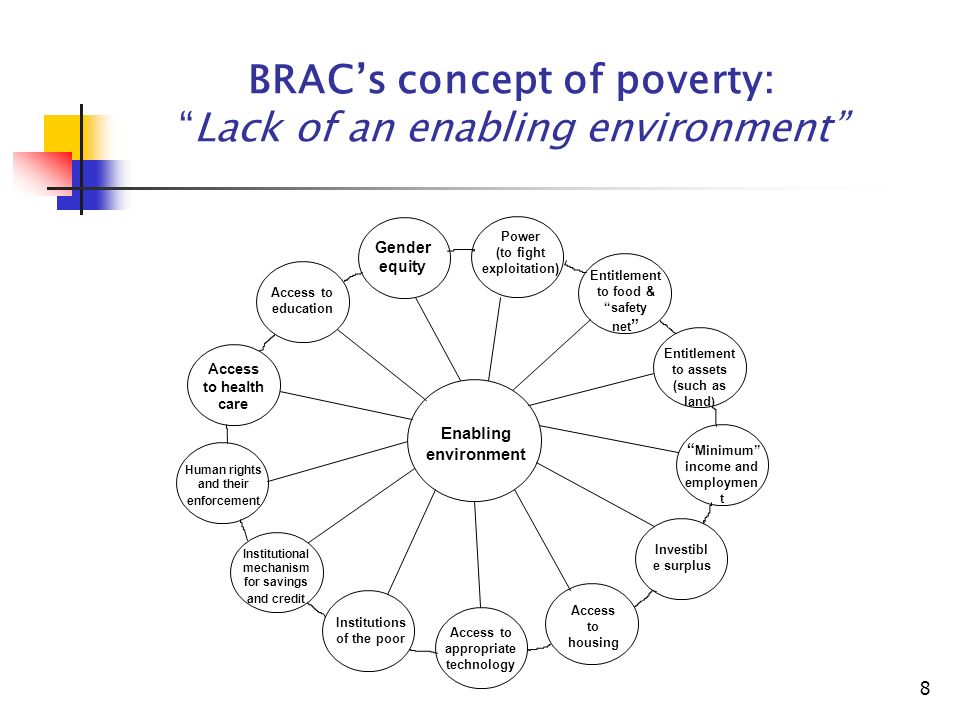 BRAC's concept of poverty:
"Lack of an enabling environment"

Enabling environment

Gender equity

Power (to fight exploitation)

Entitlement to food & "safety net"

Entitlement to assets (such as land)

"Minimum" income and employmen t

Investibl e surplus

Access to housing

Access to appropriate technology

Institutions of the poor

Institutional mechanism for savings and credit

Human rights and their enforcement

Access to health care

Access to education

8